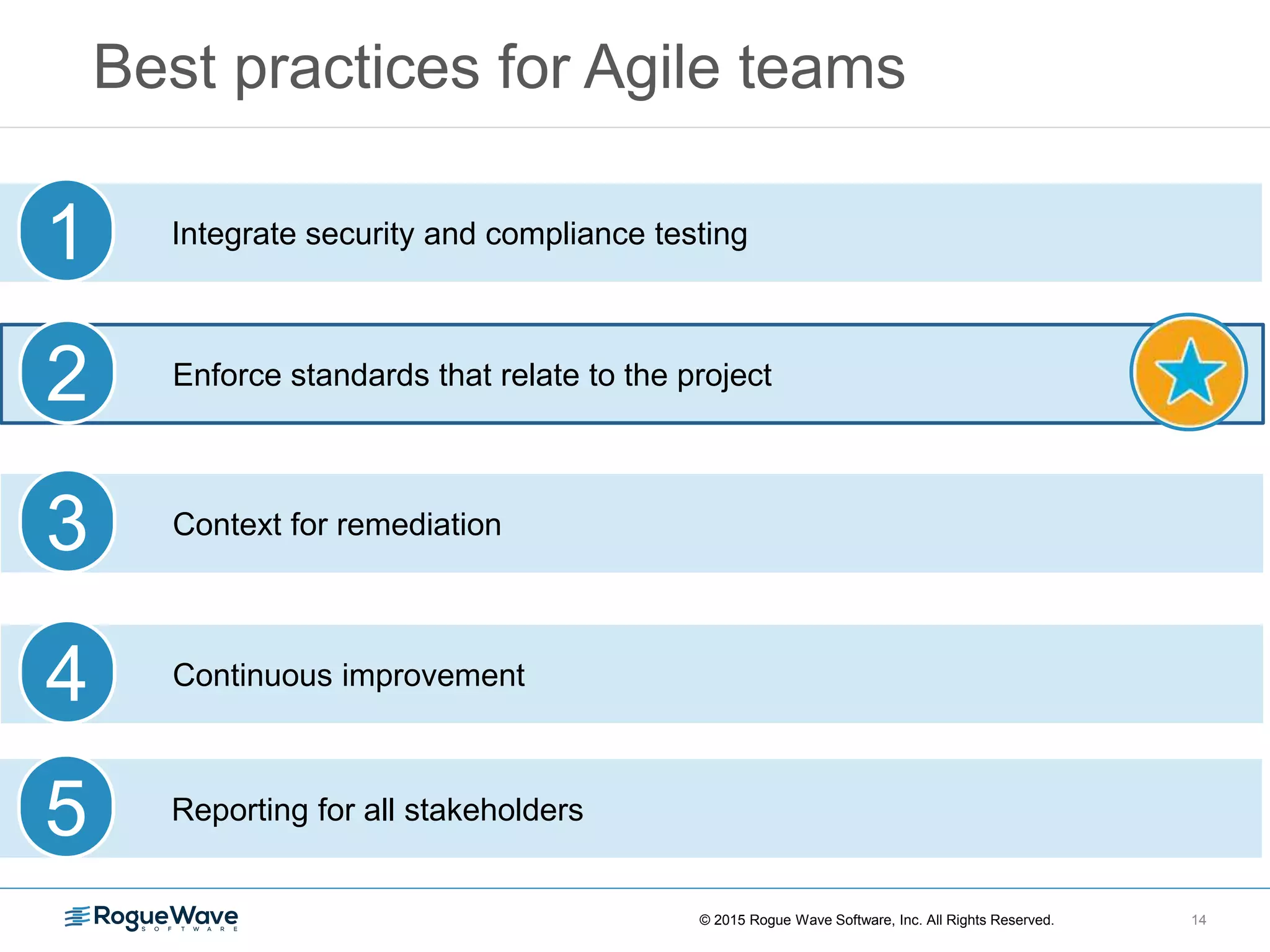 Best practices for Agile teams

1 Integrate security and compliance testing

2 Enforce standards that relate to the project

3 Context for remediation

4 Continuous improvement

5 Reporting for all stakeholders

RogueWave SOFTWARE

© 2015 Rogue Wave Software, Inc. All Rights Reserved.

14